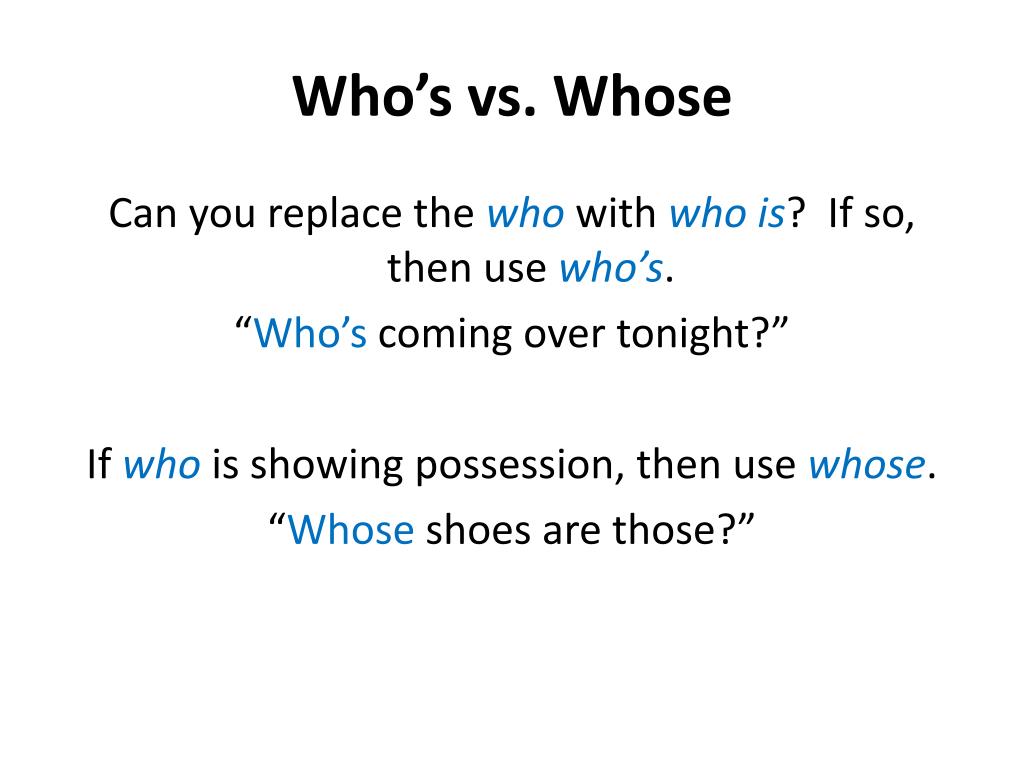 Who’s vs. Whose

Can you replace the who with who is? If so, then use who’s.
“Who’s coming over tonight?”

If who is showing possession, then use whose.
“Whose shoes are those?”